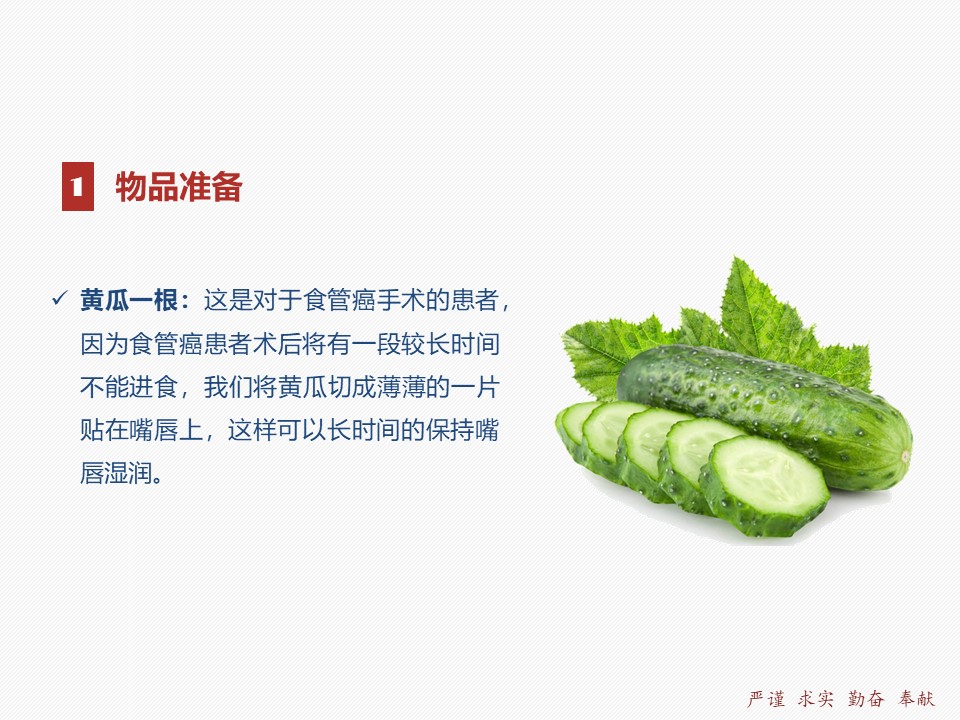 1 物品准备

✓ 黄瓜一根：这是对于食管癌手术的患者，因为食管癌患者术后将有一段较长时间不能进食，我们将黄瓜切成薄薄的一片贴在嘴唇上，这样可以长时间的保持嘴唇湿润。

严谨 求实 勤奋 奉献